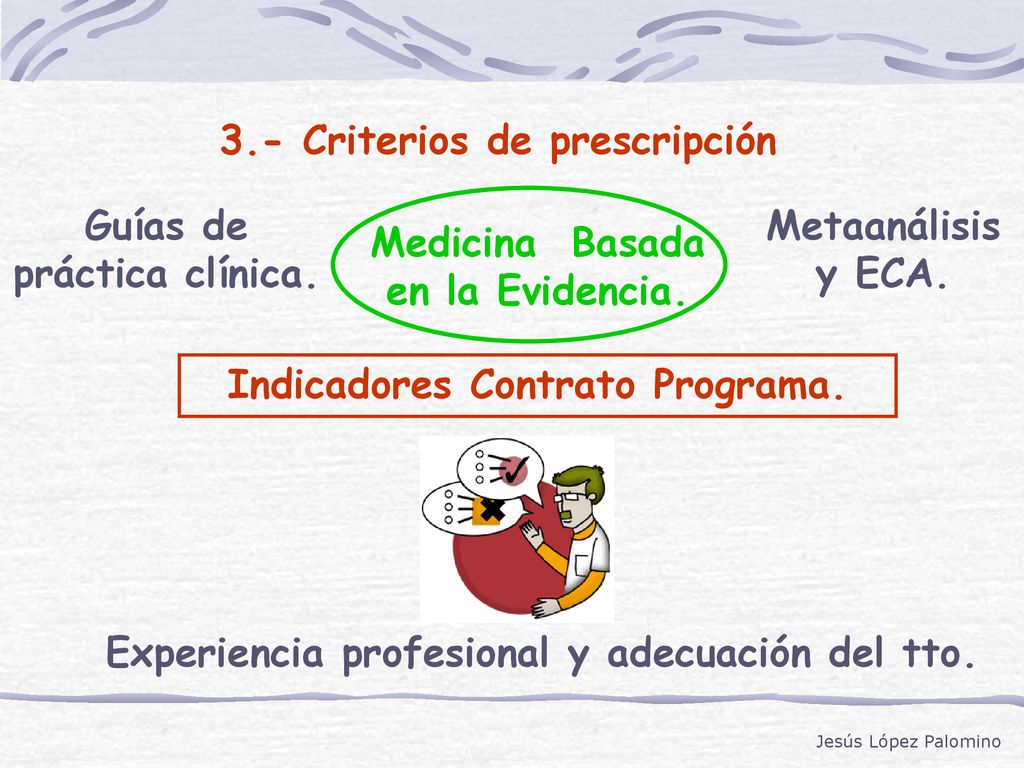 3.- Criterios de prescripción

Guías de práctica clínica.

Medicina Basada en la Evidencia.

Metaanálisis y ECA.

Indicadores Contrato Programa.

Experiencia profesional y adecuación del tto.

Jesús López Palomino